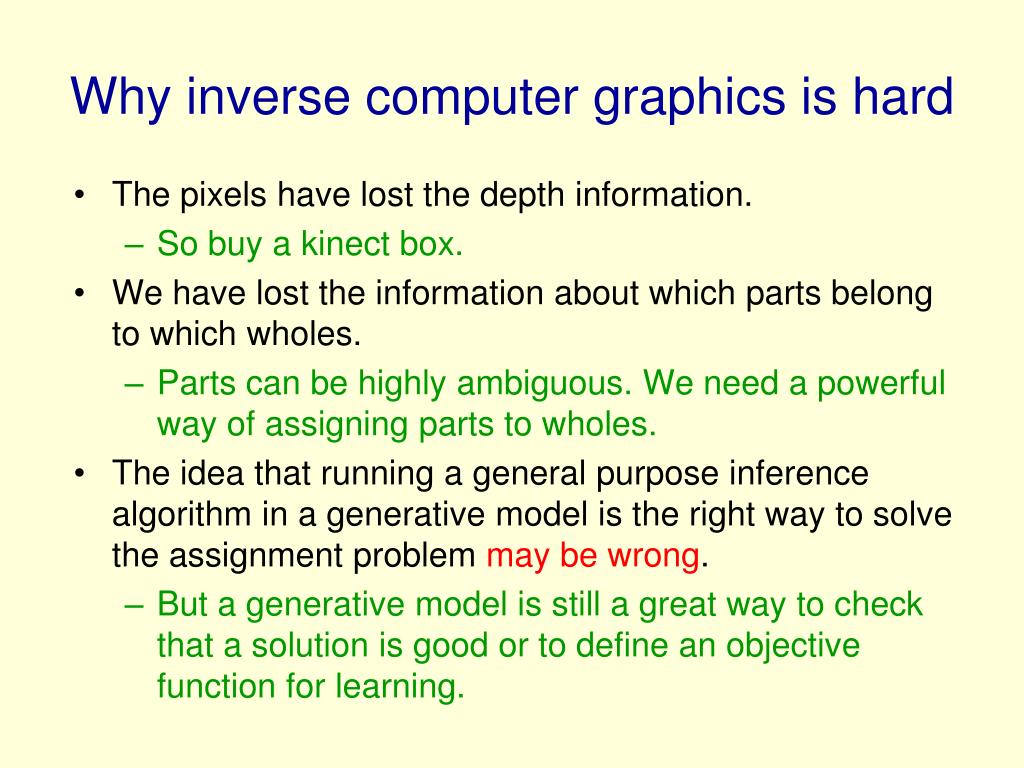 Why inverse computer graphics is hard

• The pixels have lost the depth information.
  – So buy a kinect box.
• We have lost the information about which parts belong to which wholes.
  – Parts can be highly ambiguous. We need a powerful way of assigning parts to wholes.
• The idea that running a general purpose inference algorithm in a generative model is the right way to solve the assignment problem may be wrong.
  – But a generative model is still a great way to check that a solution is good or to define an objective function for learning.